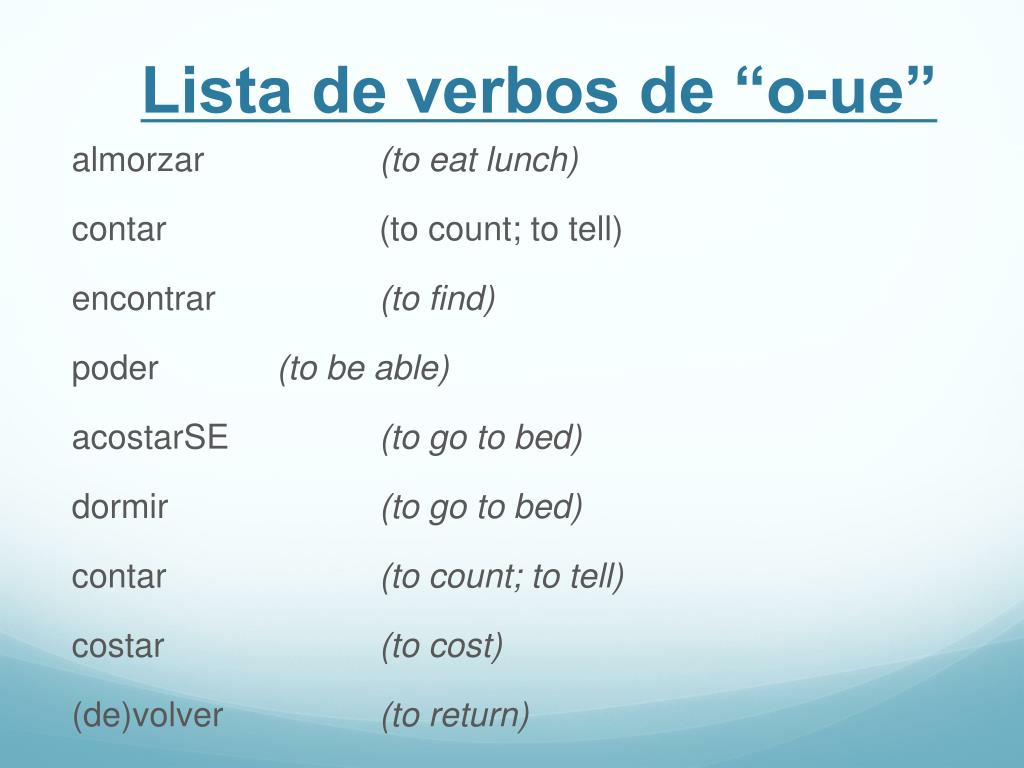 Lista de verbos de “o-ue”

almorzar (to eat lunch)

contar (to count; to tell)

encontrar (to find)

poder (to be able)

acostarSE (to go to bed)

dormir (to go to bed)

contar (to count; to tell)

costar (to cost)

(de)volver (to return)